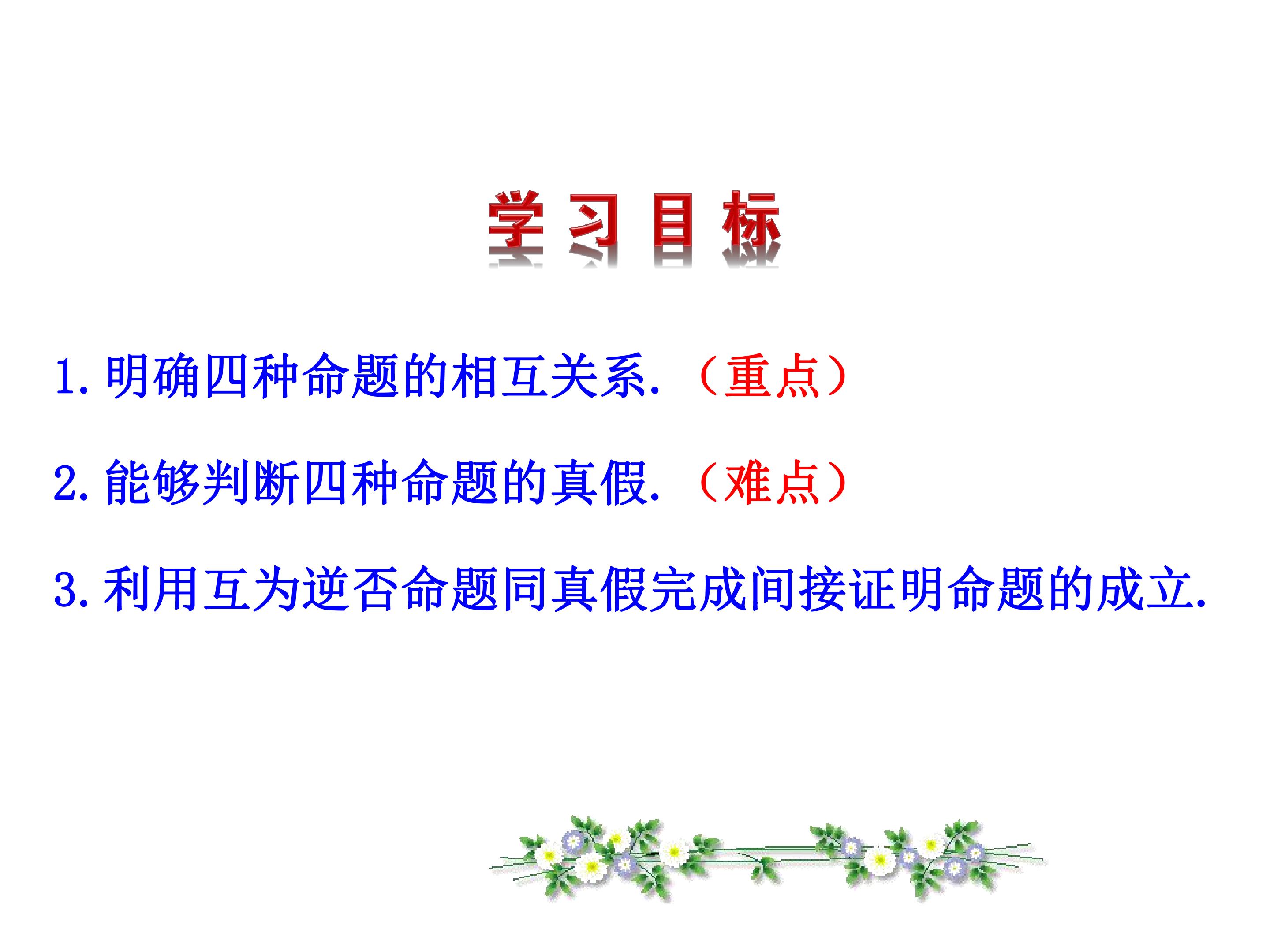 学习目标

1. 明确四种命题的相互关系.（重点）

2. 能够判断四种命题的真假.（难点）

3. 利用互为逆否命题同真假完成间接证明命题的成立.